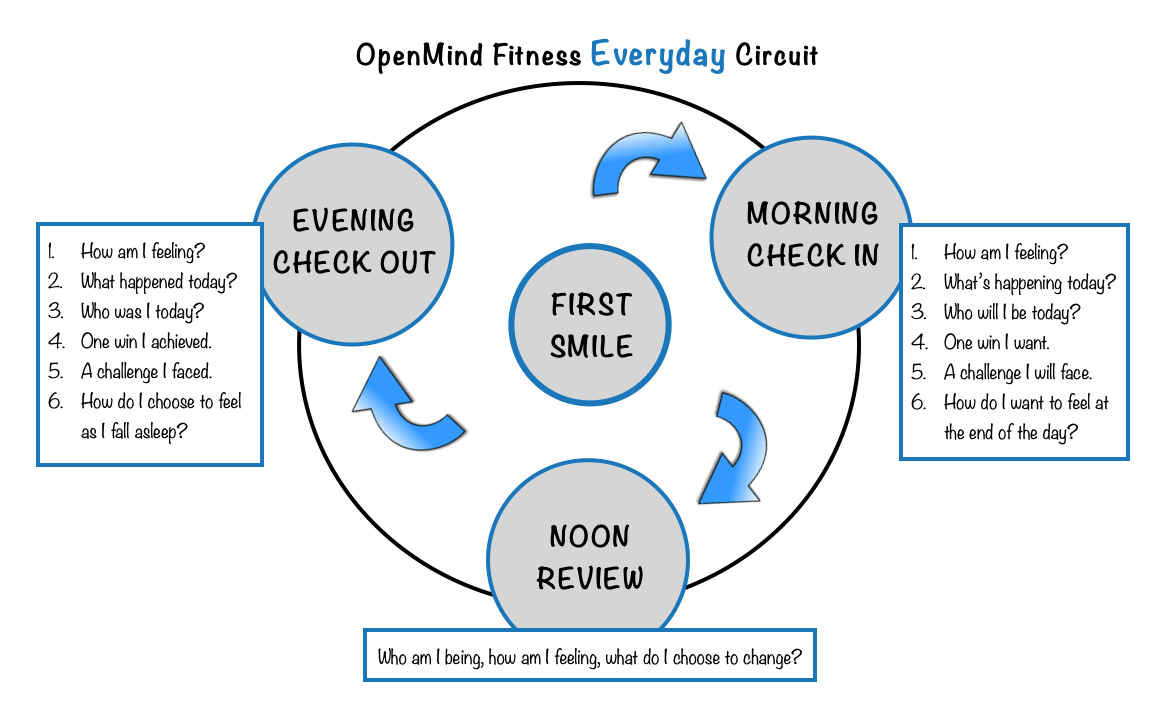 OpenMind Fitness Everyday Circuit

EVENING CHECK OUT

1. How am I feeling?
2. What happened today?
3. Who was I today?
4. One win I achieved.
5. A challenge I faced.
6. How do I choose to feel as I fall asleep?

FIRST SMILE

MORNING CHECK IN

1. How am I feeling?
2. What's happening today?
3. Who will I be today?
4. One win I want.
5. A challenge I will face.
6. How do I want to feel at the end of the day?

NOON REVIEW

Who am I being, how am I feeling, what do I choose to change?